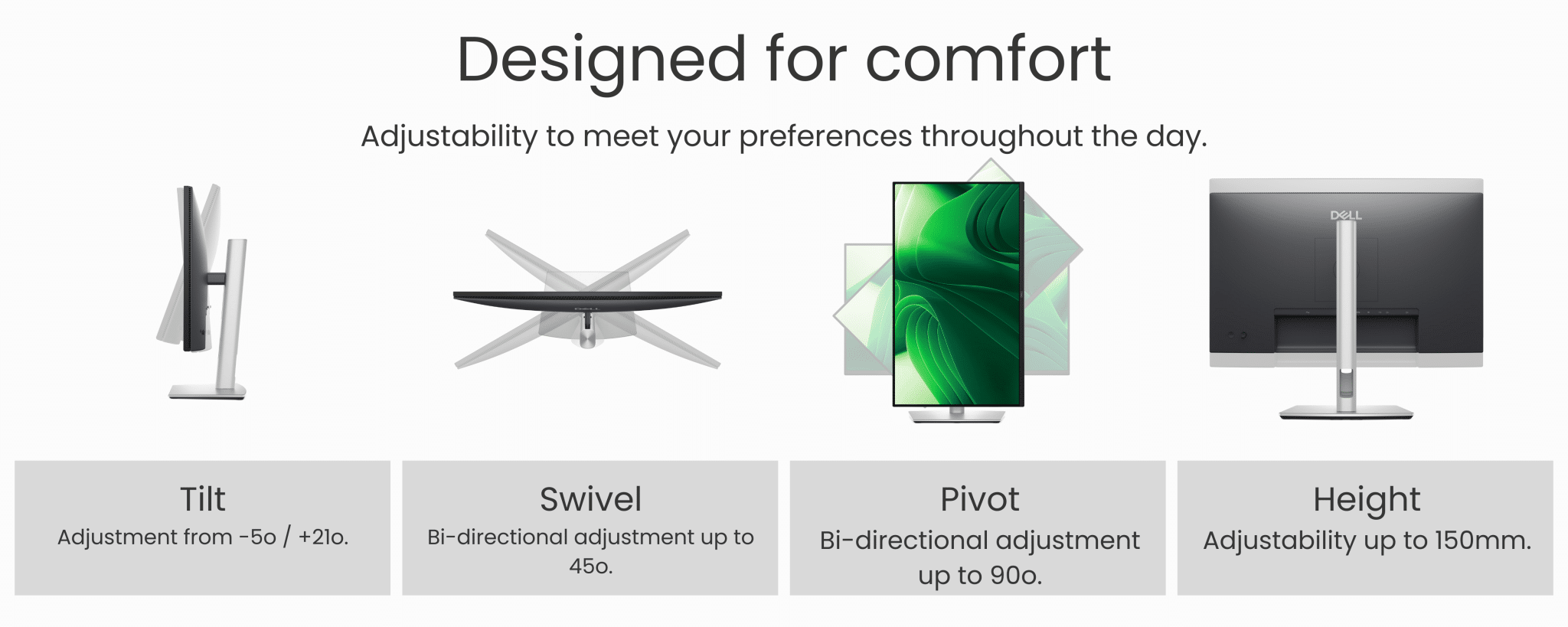 Designed for comfort

Adjustability to meet your preferences throughout the day.

DELL

Tilt
Adjustment from -5o / +21o.

Swivel
Bi-directional adjustment up to 45o.

Pivot
Bi-directional adjustment up to 90o.

Height
Adjustability up to 150mm.